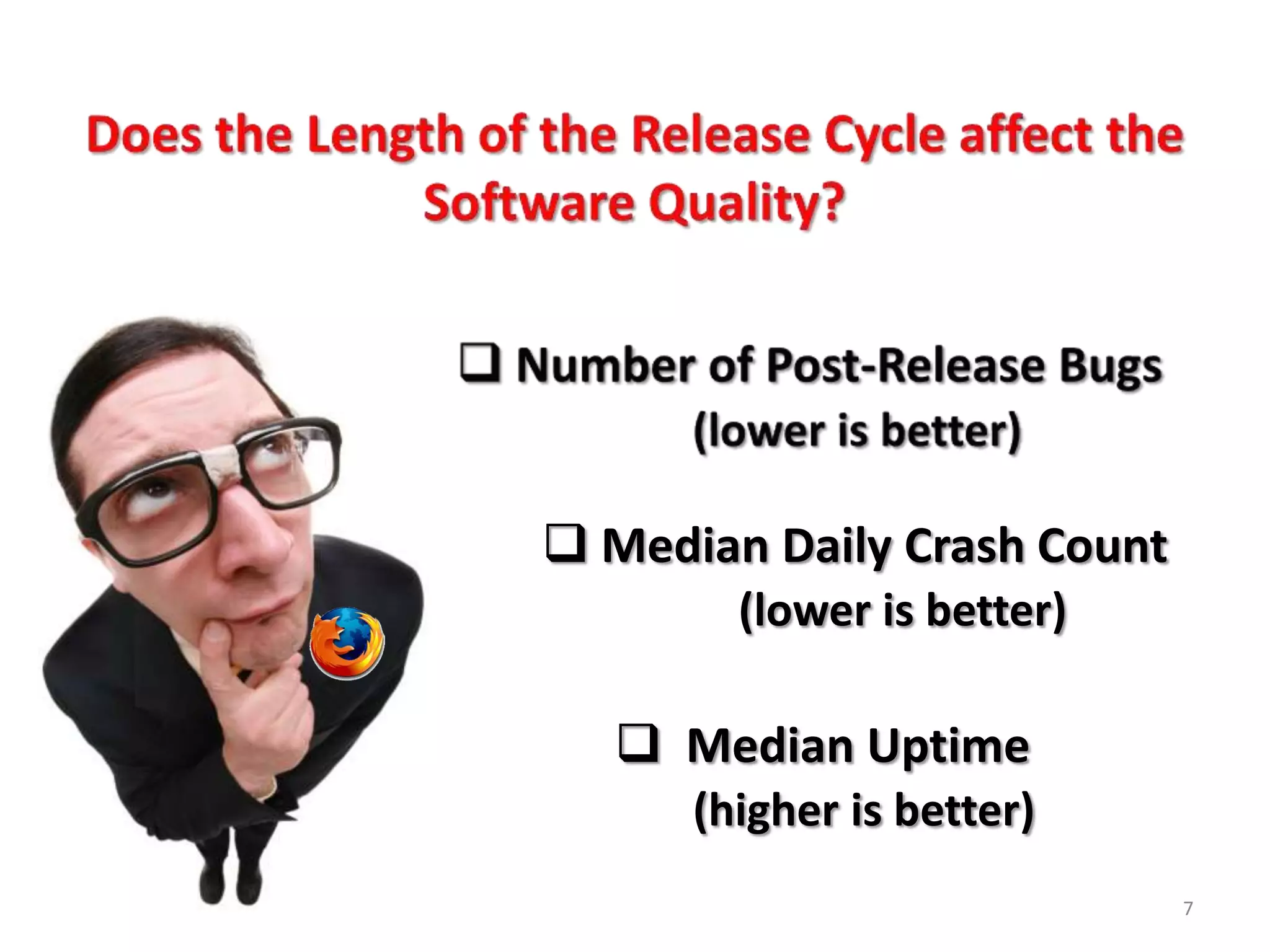 Does the Length of the Release Cycle affect the Software Quality?

❑ Number of Post-Release Bugs
(lower is better)

❑ Median Daily Crash Count
(lower is better)

❑ Median Uptime
(higher is better)

7